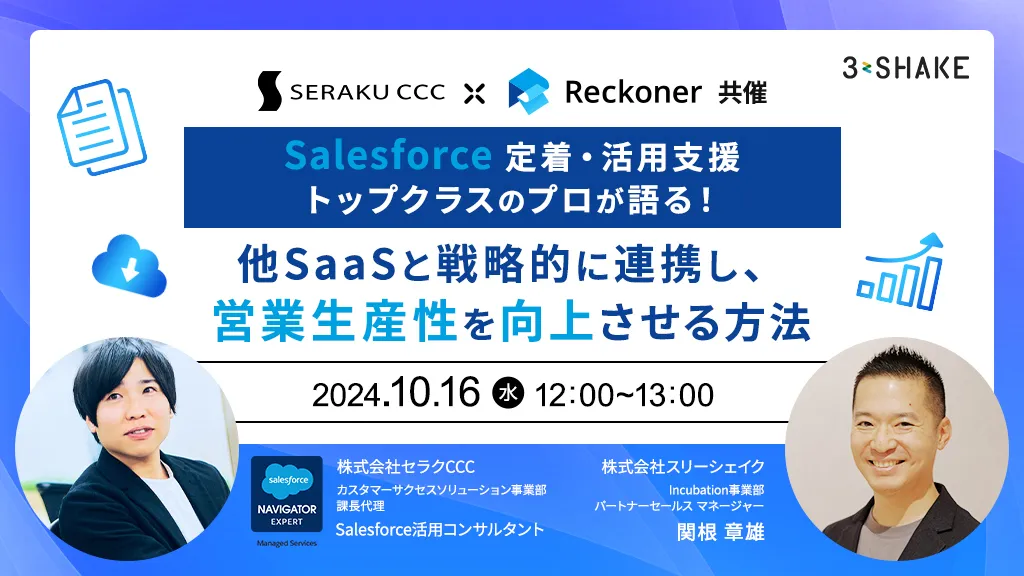 3-SHAKE

SERAKU CCC × Reckoner 共催

Salesforce 定着・活用支援
トップクラスのプロが語る！

他SaaSと戦略的に連携し、
営業生産性を向上させる方法

2024.10.16 水 12:00~13:00

salesforce
NAVIGATOR
EXPERT
Managed Services

株式会社セラクCCC
カスタマーサクセスソリューション事業部
課長代理
Salesforce活用コンサルタント

株式会社スリーシェイク
Incubation事業部
パートナーセールス マネージャー
関根 章雄